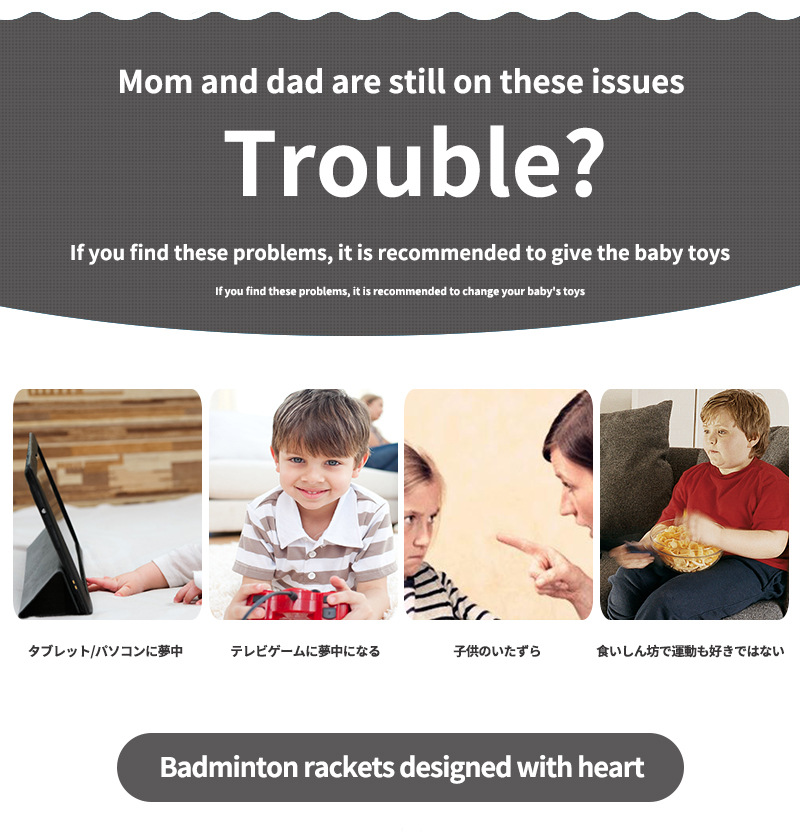 Mom and dad are still on these issues

Trouble?

If you find these problems, it is recommended to give the baby toys

If you find these problems, it is recommended to change your baby's toys

タブレット/パソコンに夢中

テレビゲームに夢中になる

子供のいたずら

食いしん坊で運動も好きではない

Badminton rackets designed with heart